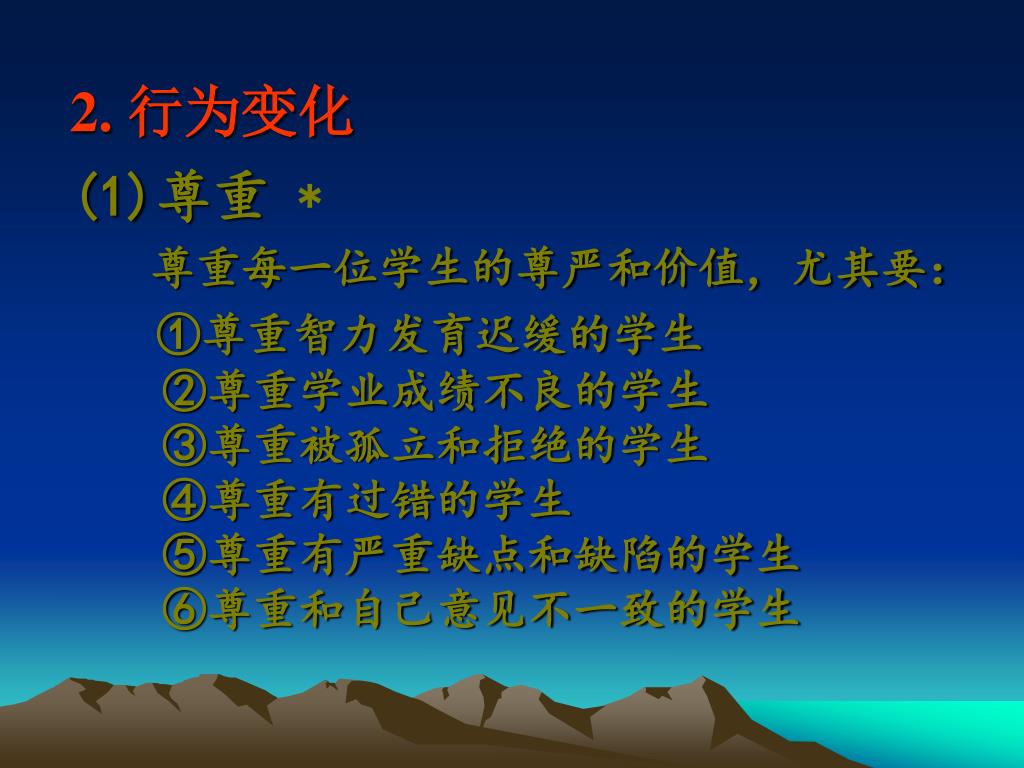 2. 行为变化

(1) 尊重 *

尊重每一位学生的尊严和价值，尤其要:

①尊重智力发育迟缓的学生
②尊重学业成绩不良的学生
③尊重被孤立和拒绝的学生
④尊重有过错的学生
⑤尊重有严重缺点和缺陷的学生
⑥尊重和自己意见不一致的学生